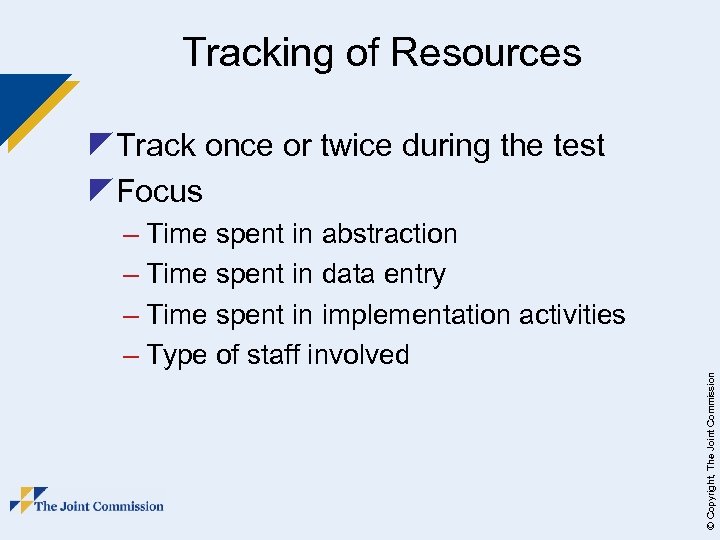 Tracking of Resources

Track once or twice during the test

Focus

– Time spent in abstraction
– Time spent in data entry
– Time spent in implementation activities
– Type of staff involved

The Joint Commission

© Copyright, The Joint Commission